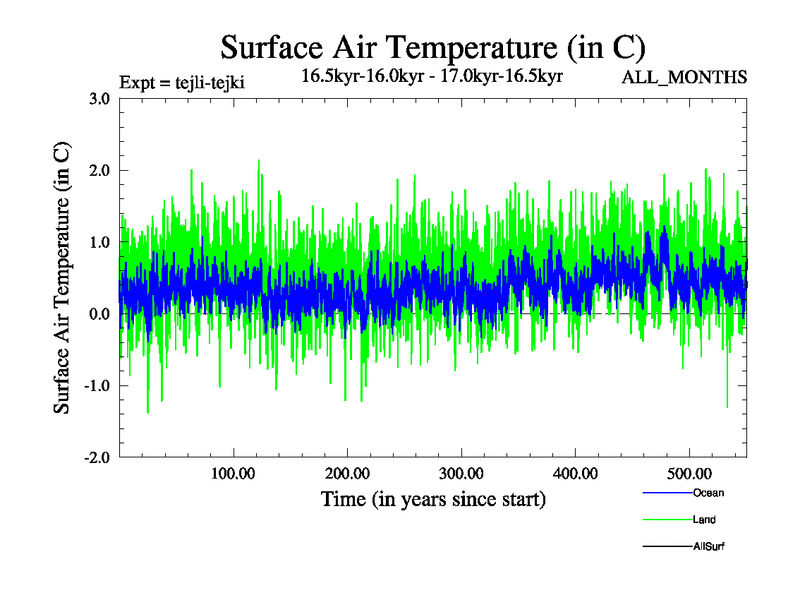 Surface Air Temperature (in C)

Expt = tejli-tejki

16.5kyr-16.0kyr - 17.0kyr-16.5kyr

ALL_MONTHS

Surface Air Temperature (in C)

3.0
2.0
1.0
0.0
-1.0
-2.0

100.00
200.00
300.00
400.00
500.00

Time (in years since start)

Ocean
Land
AllSurf